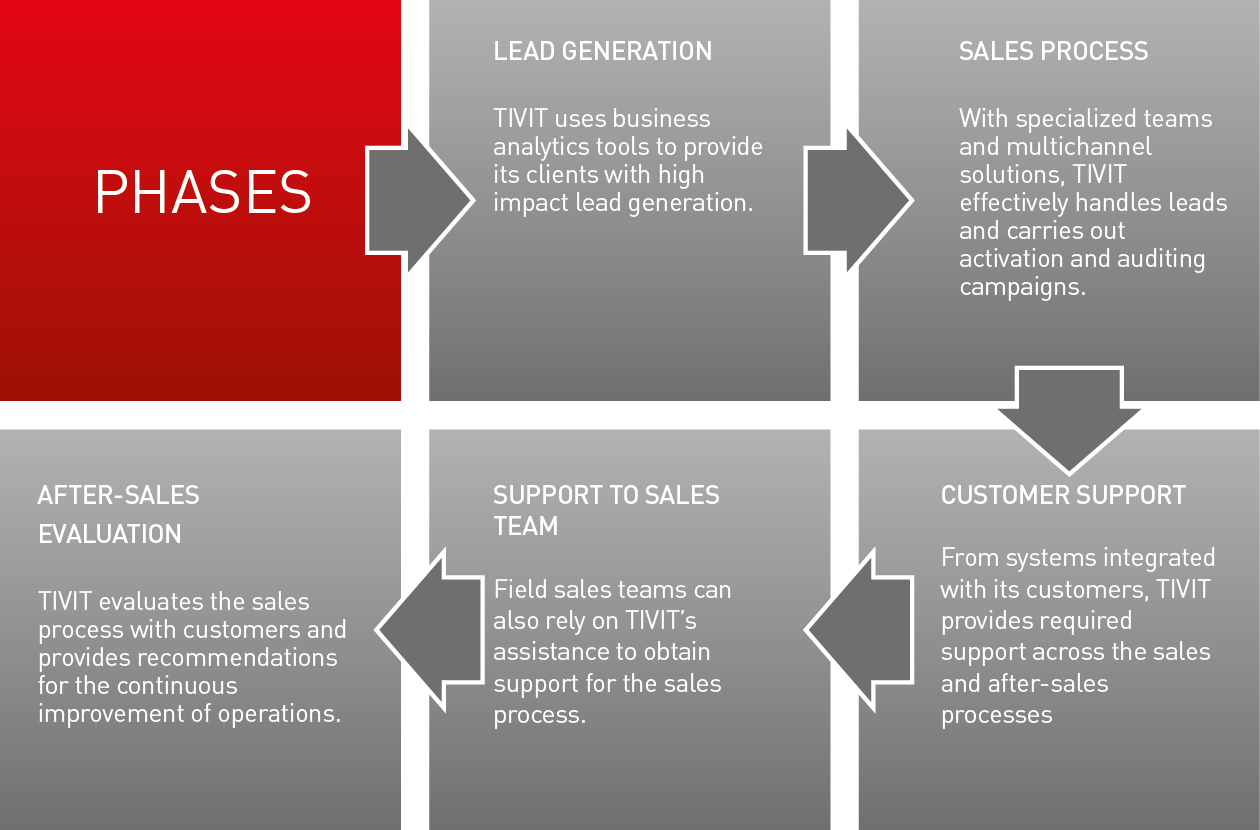 PHASES

LEAD GENERATION

TIVIT uses business analytics tools to provide its clients with high impact lead generation.

SALES PROCESS

With specialized teams and multichannel solutions, TIVIT effectively handles leads and carries out activation and auditing campaigns.

CUSTOMER SUPPORT

From systems integrated with its customers, TIVIT provides required support across the sales and after-sales processes

SUPPORT TO SALES TEAM

Field sales teams can also rely on TIVIT's assistance to obtain support for the sales process.

AFTER-SALES EVALUATION

TIVIT evaluates the sales process with customers and provides recommendations for the continuous improvement of operations.